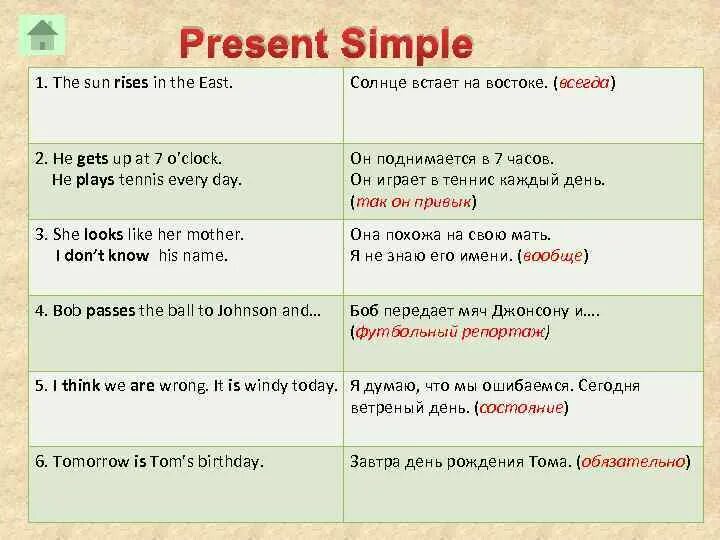 Present Simple

| | |
|---|---|
| 1. The sun rises in the East. | Солнце встает на востоке. (всегда) |
| 2. He gets up at 7 o'clock. He plays tennis every day. | Он поднимается в 7 часов. Он играет в теннис каждый день. (так он привык) |
| 3. She looks like her mother. I don't know his name. | Она похожа на свою мать. Я не знаю его имени. (вообще) |
| 4. Bob passes the ball to Johnson and… | Боб передает мяч Джонсону и…. (футбольный репортаж) |
| 5. I think we are wrong. It is windy today. | Я думаю, что мы ошибаемся. Сегодня ветреный день. (состояние) |
| 6. Tomorrow is Tom's birthday. | Завтра день рождения Тома. (обязательно) |